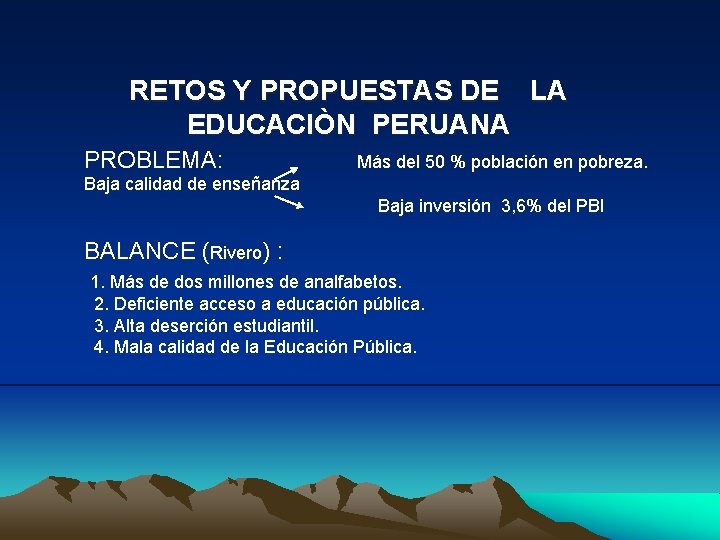 RETOS Y PROPUESTAS DE LA EDUCACIÒN PERUANA

PROBLEMA:

Baja calidad de enseñanza

Más del 50 % población en pobreza.

Baja inversión 3,6% del PBI

BALANCE (Rivero) :

1. Más de dos millones de analfabetos.
2. Deficiente acceso a educación pública.
3. Alta deserción estudiantil.
4. Mala calidad de la Educación Pública.